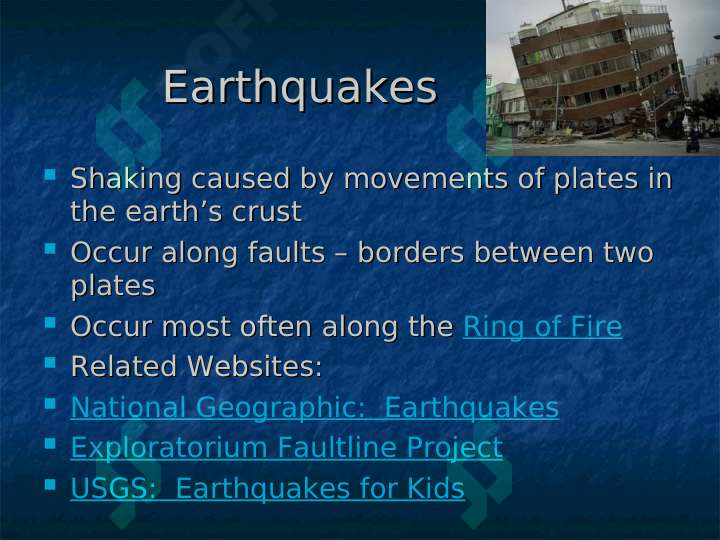 Earthquakes

- Shaking caused by movements of plates in the earth’s crust
- Occur along faults – borders between two plates
- Occur most often along the Ring of Fire
- Related Websites:
- National Geographic: Earthquakes
- Exploratorium Faultline Project
- USGS: Earthquakes for Kids